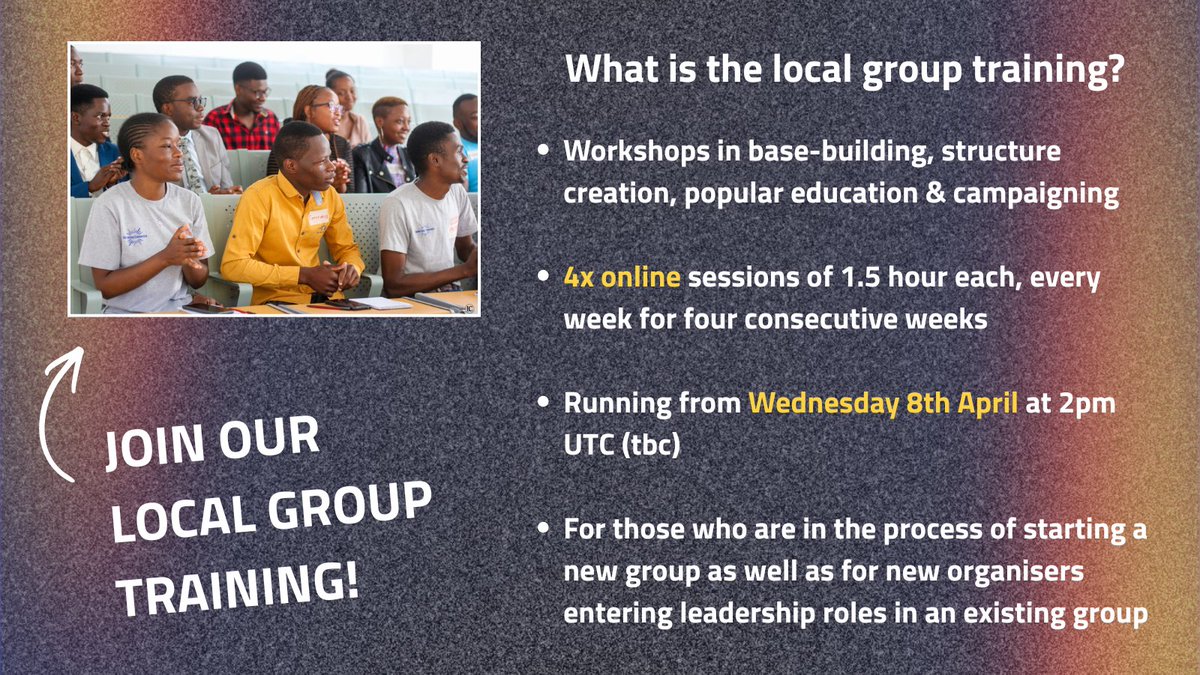 JOIN OUR LOCAL GROUP TRAINING!

What is the local group training?

• Workshops in base-building, structure creation, popular education & campaigning

• 4x online sessions of 1.5 hour each, every week for four consecutive weeks

• Running from Wednesday 8th April at 2pm UTC (tbc)

• For those who are in the process of starting a new group as well as for new organisers entering leadership roles in an existing group